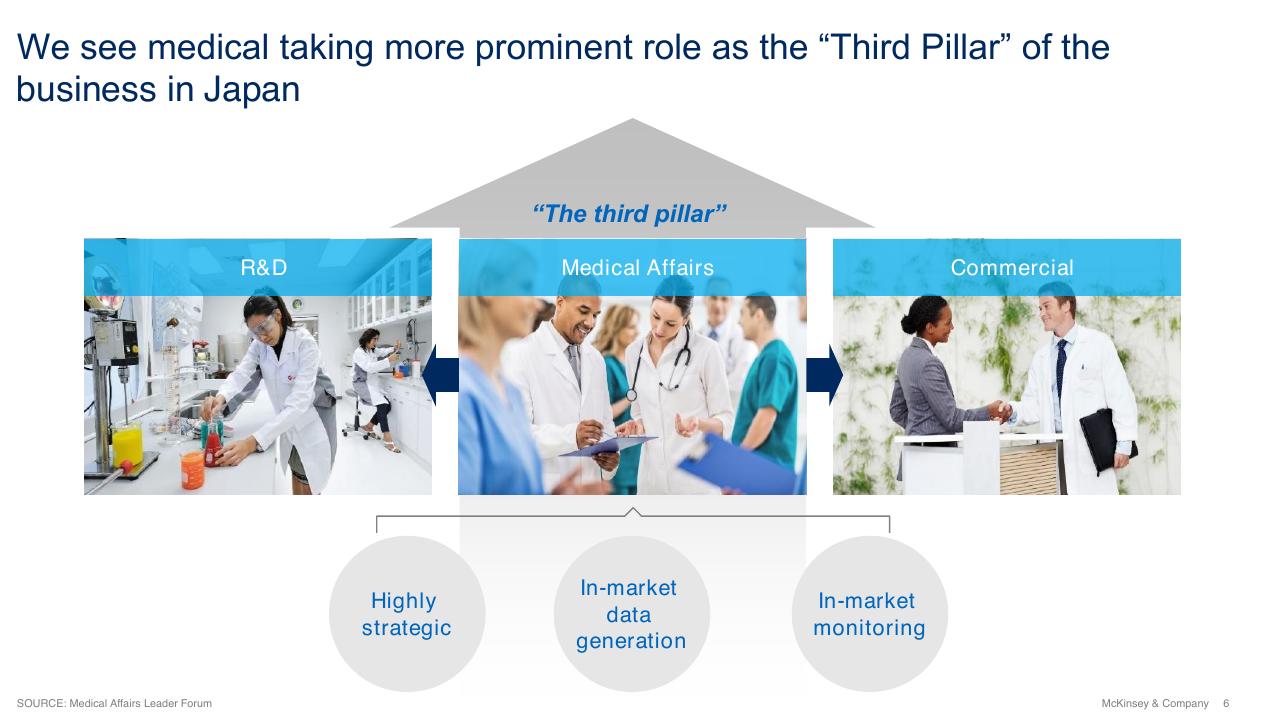 We see medical taking more prominent role as the “Third Pillar” of the business in Japan

“The third pillar”

R&D

Medical Affairs

Commercial

Highly strategic

In-market data generation

In-market monitoring

SOURCE: Medical Affairs Leader Forum

McKinsey & Company 6